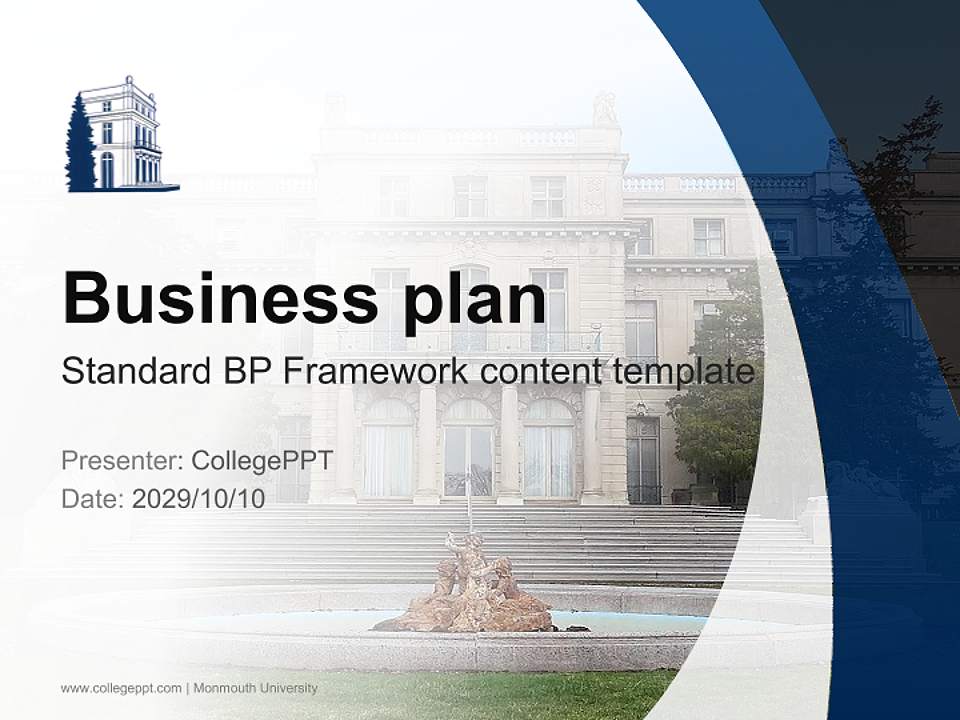 Business plan

Standard BP Framework content template

Presenter: CollegePPT

Date: 2029/10/10

www.collegeppt.com | Monmouth University